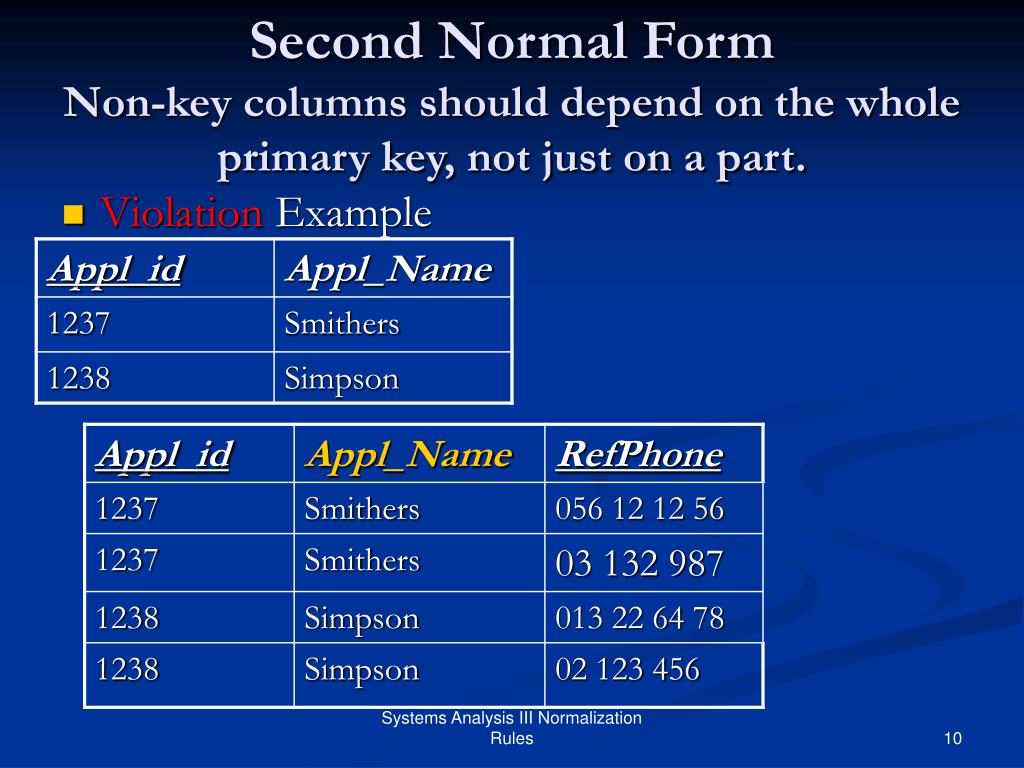 Second Normal Form

Non-key columns should depend on the whole primary key, not just on a part.

Violation Example

| Appl_id | Appl_Name |
|---|---|
| 1237 | Smithers |
| 1238 | Simpson |

| Appl_id | Appl_Name | RefPhone |
|---|---|---|
| 1237 | Smithers | 056 12 12 56 |
| 1237 | Smithers | 03 132 987 |
| 1238 | Simpson | 013 22 64 78 |
| 1238 | Simpson | 02 123 456 |

Systems Analysis III Normalization Rules

10